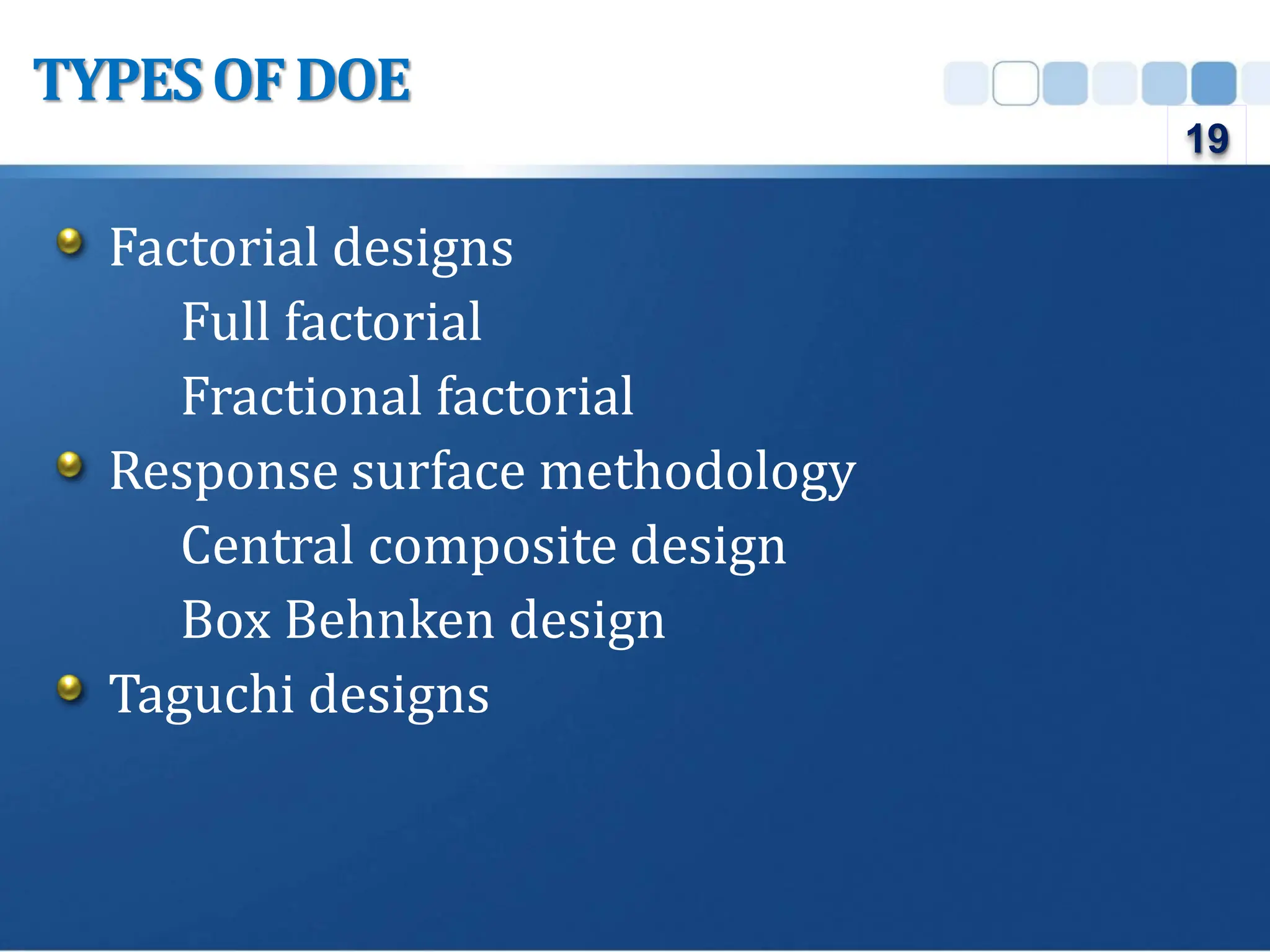 TYPES OF DOE

19

Factorial designs

Full factorial

Fractional factorial

Response surface methodology

Central composite design

Box Behnken design

Taguchi designs